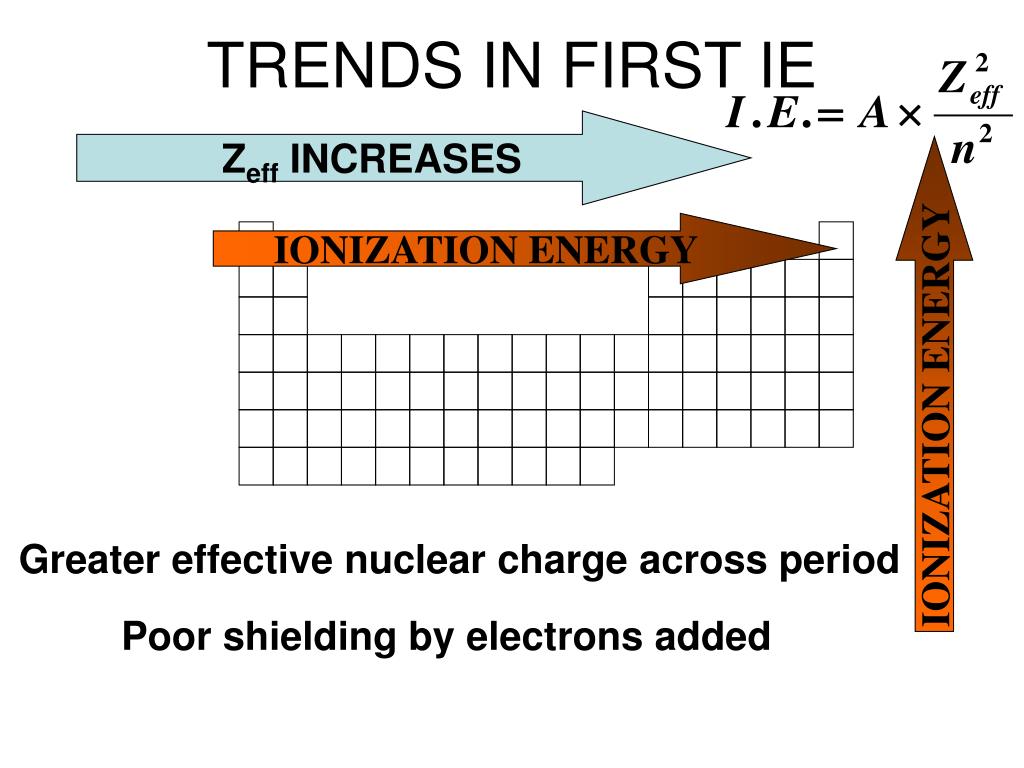 TRENDS IN FIRST IE

$I.E. = A \times \frac{Z_{eff}^2}{n^2}$

$Z_{eff}$ INCREASES

IONIZATION ENERGY

IONIZATION ENERGY

Greater effective nuclear charge across period

Poor shielding by electrons added